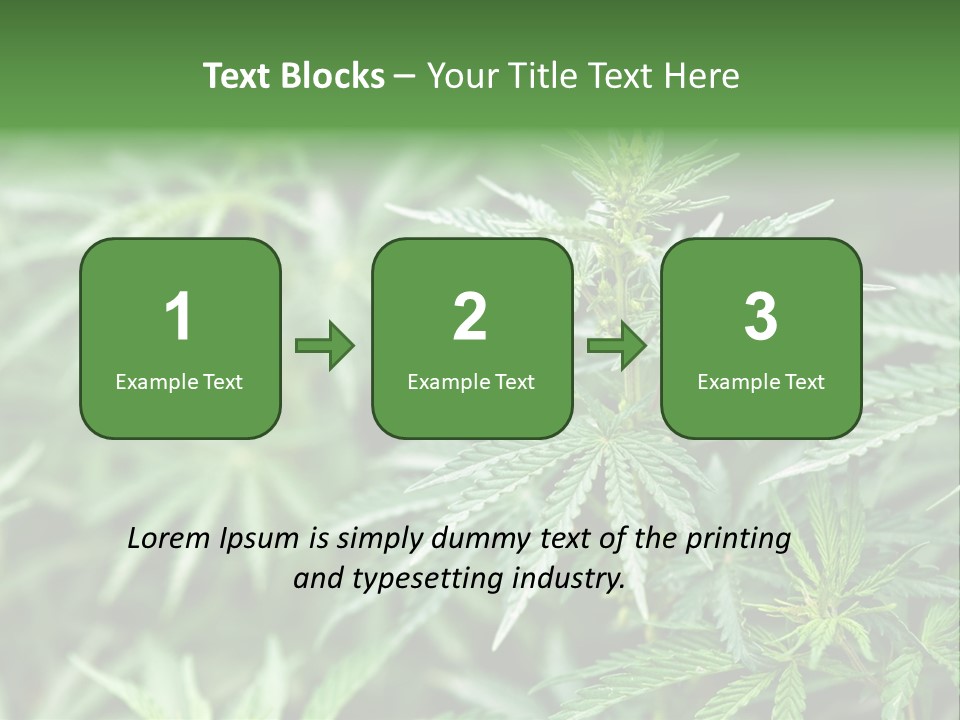 Text Blocks – Your Title Text Here

1
Example Text

2
Example Text

3
Example Text

Lorem Ipsum is simply dummy text of the printing and typesetting industry.